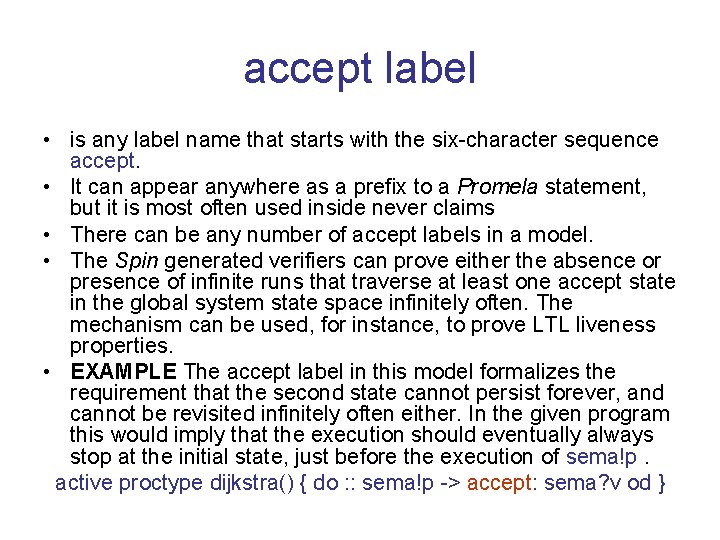 accept label

• is any label name that starts with the six-character sequence accept.

• It can appear anywhere as a prefix to a Promela statement, but it is most often used inside never claims

• There can be any number of accept labels in a model.

• The Spin generated verifiers can prove either the absence or presence of infinite runs that traverse at least one accept state in the global system state space infinitely often. The mechanism can be used, for instance, to prove LTL liveness properties.

• EXAMPLE The accept label in this model formalizes the requirement that the second state cannot persist forever, and cannot be revisited infinitely often either. In the given program this would imply that the execution should eventually always stop at the initial state, just before the execution of sema!p .

active proctype dijkstra() { do :: sema!p -> accept: sema?v od }